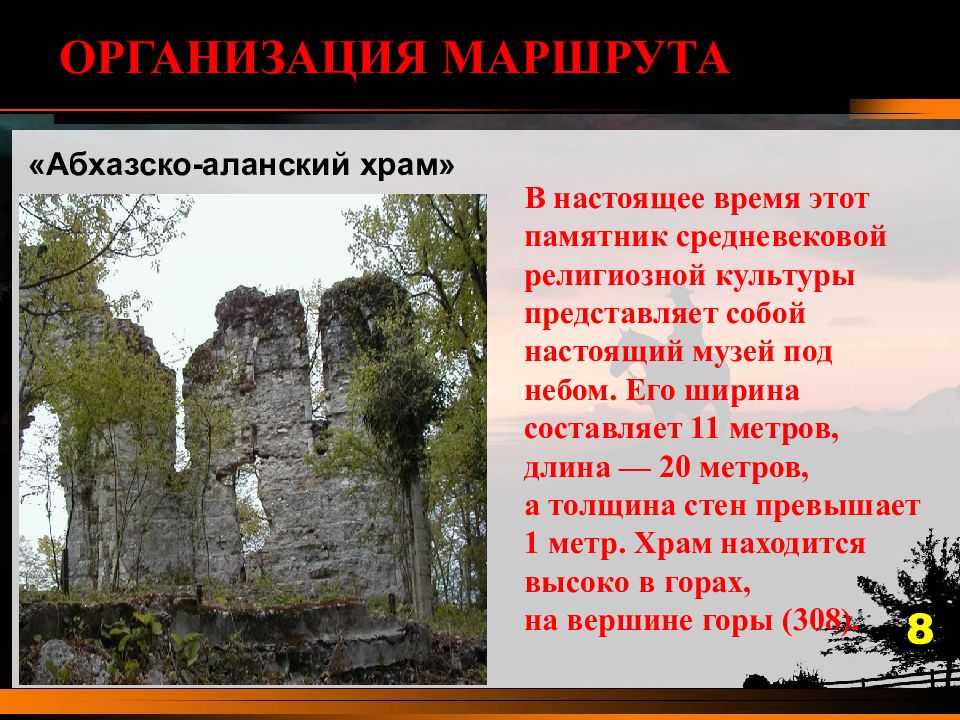 ОРГАНИЗАЦИЯ МАРШРУТА

«Абхазско-аланский храм»

В настоящее время этот памятник средневековой религиозной культуры представляет собой настоящий музей под небом. Его ширина составляет 11 метров, длина — 20 метров, а толщина стен превышает 1 метр. Храм находится высоко в горах, на вершине горы (308).

8